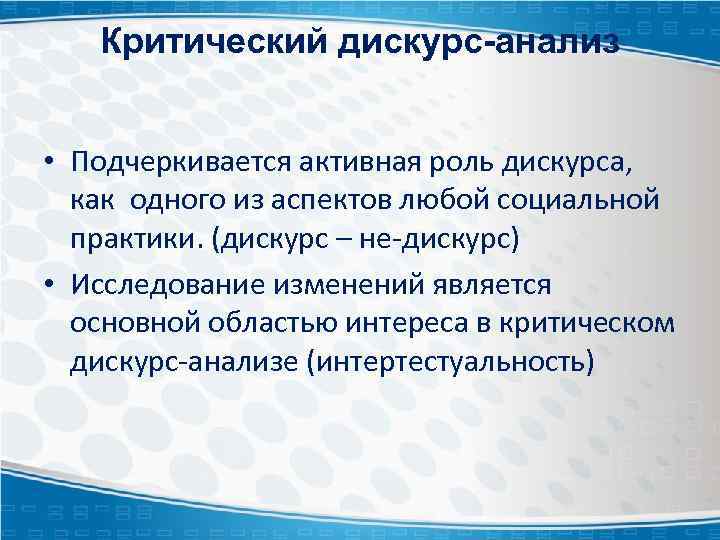 Критический дискурс-анализ

• Подчеркивается активная роль дискурса, как одного из аспектов любой социальной практики. (дискурс – не-дискурс)

• Исследование изменений является основной областью интереса в критическом дискурс-анализе (интертестуальность)